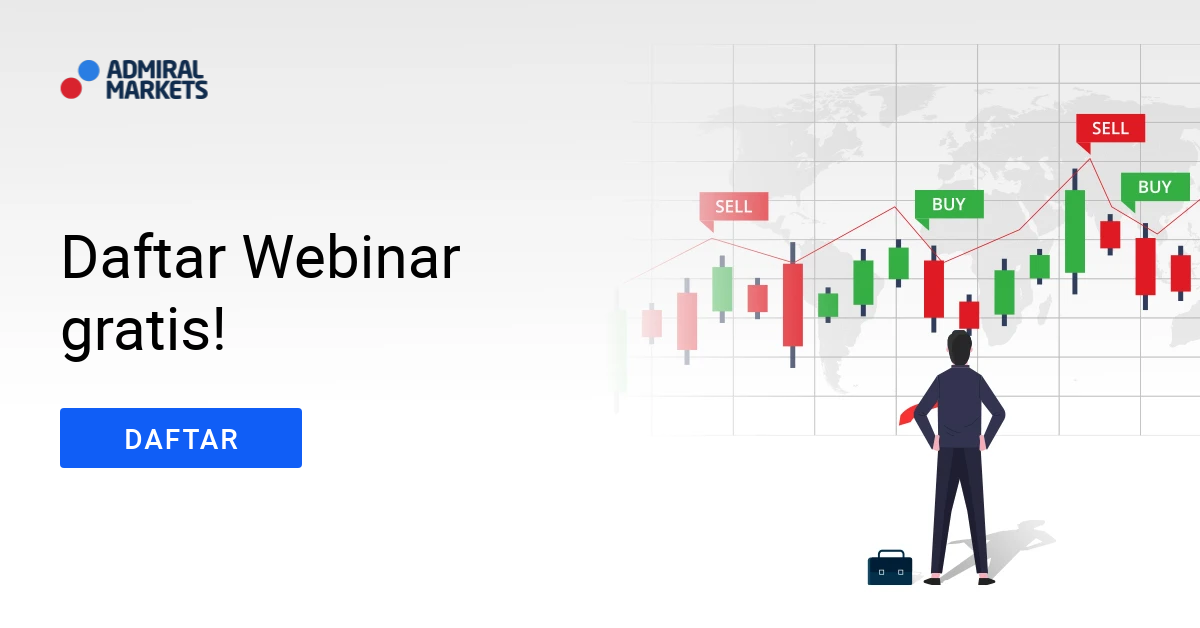 ADMIRAL MARKETS

Daftar Webinar gratis!

DAFTAR

SELL

BUY

SELL

BUY